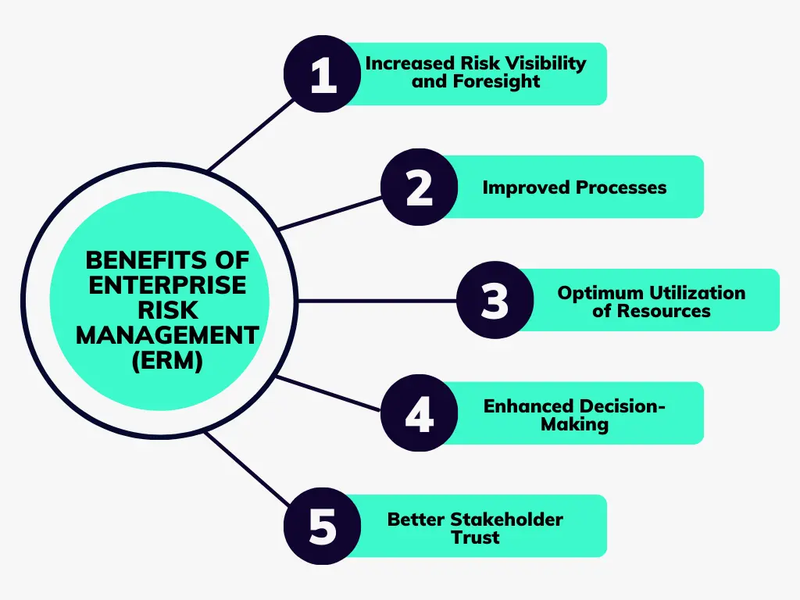 BENEFITS OF ENTERPRISE RISK MANAGEMENT (ERM)

1 Increased Risk Visibility and Foresight

2 Improved Processes

3 Optimum Utilization of Resources

4 Enhanced Decision-Making

5 Better Stakeholder Trust